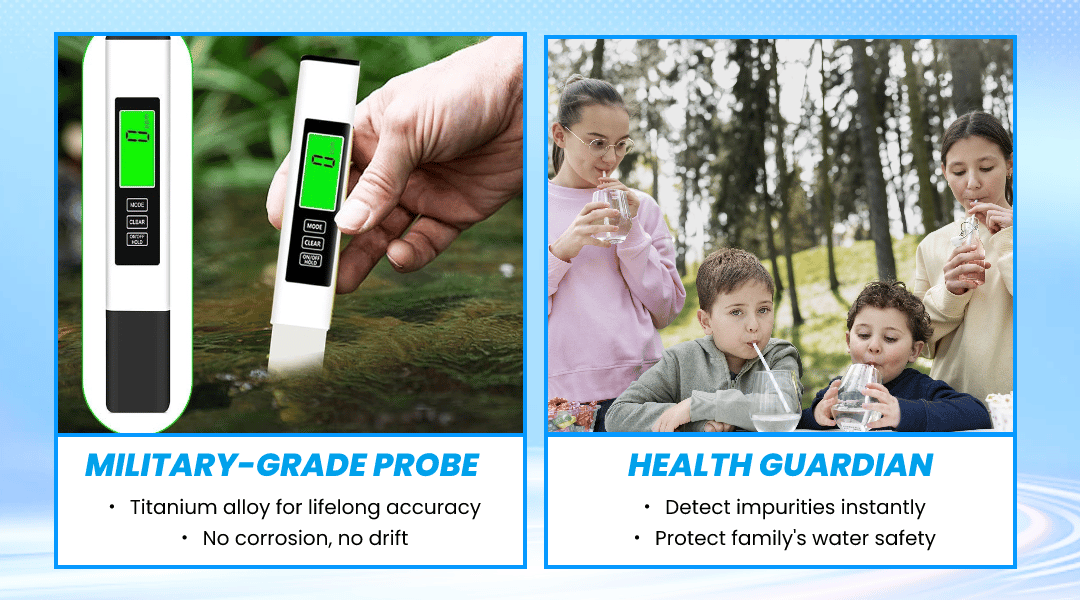 0

MODE

CLEAR

ON/OFF HOLD

0

MODE

CLEAR

ON/OFF HOLD

MILITARY-GRADE PROBE

• Titanium alloy for lifelong accuracy

• No corrosion, no drift

HEALTH GUARDIAN

• Detect impurities instantly

• Protect family's water safety